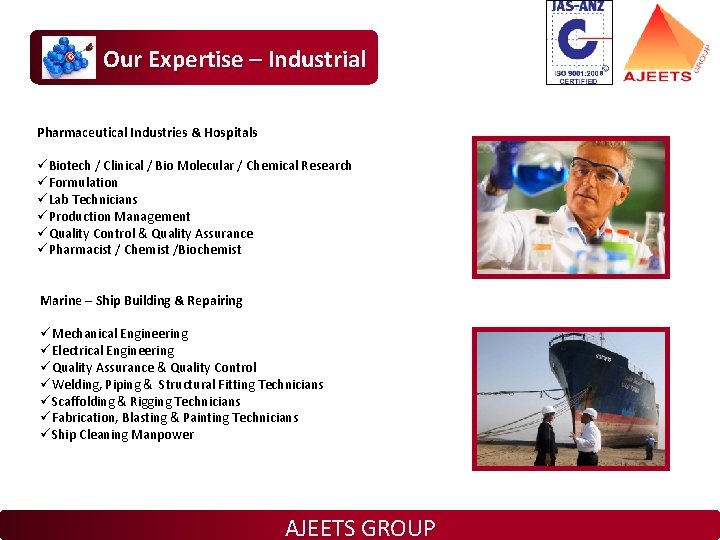 Our Expertise – Industrial

JAS-ANZ
ISO 9001:2008
CERTIFIED

AJEETS
GROUP

Pharmaceutical Industries & Hospitals

✓Biotech / Clinical / Bio Molecular / Chemical Research
✓Formulation
✓Lab Technicians
✓Production Management
✓Quality Control & Quality Assurance
✓Pharmacist / Chemist /Biochemist

Marine – Ship Building & Repairing

✓Mechanical Engineering
✓Electrical Engineering
✓Quality Assurance & Quality Control
✓Welding, Piping & Structural Fitting Technicians
✓Scaffolding & Rigging Technicians
✓Fabrication, Blasting & Painting Technicians
✓Ship Cleaning Manpower

AJEETS GROUP